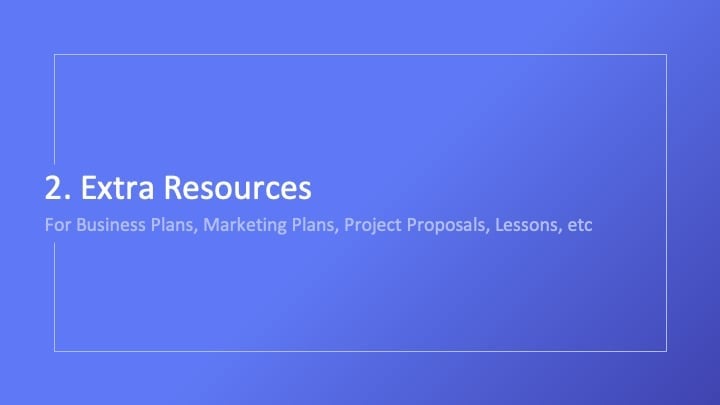 2. Extra Resources

For Business Plans, Marketing Plans, Project Proposals, Lessons, etc